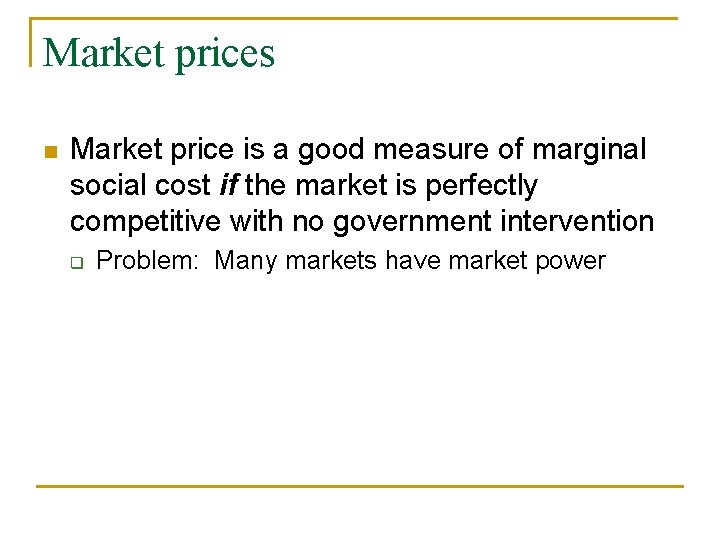 Market prices

Market price is a good measure of marginal social cost if the market is perfectly competitive with no government intervention

Problem: Many markets have market power